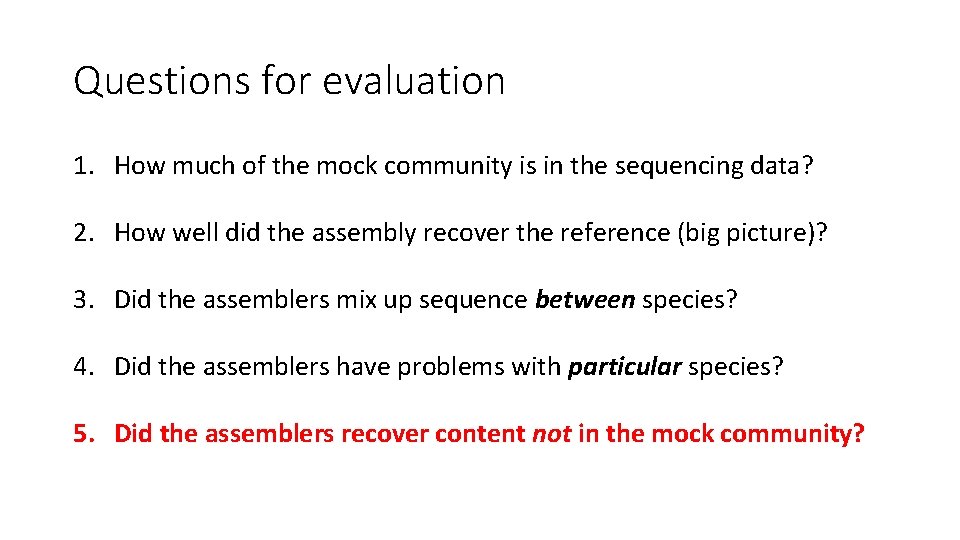 Questions for evaluation

1. How much of the mock community is in the sequencing data?

2. How well did the assembly recover the reference (big picture)?

3. Did the assemblers mix up sequence between species?

4. Did the assemblers have problems with particular species?

5. Did the assemblers recover content not in the mock community?